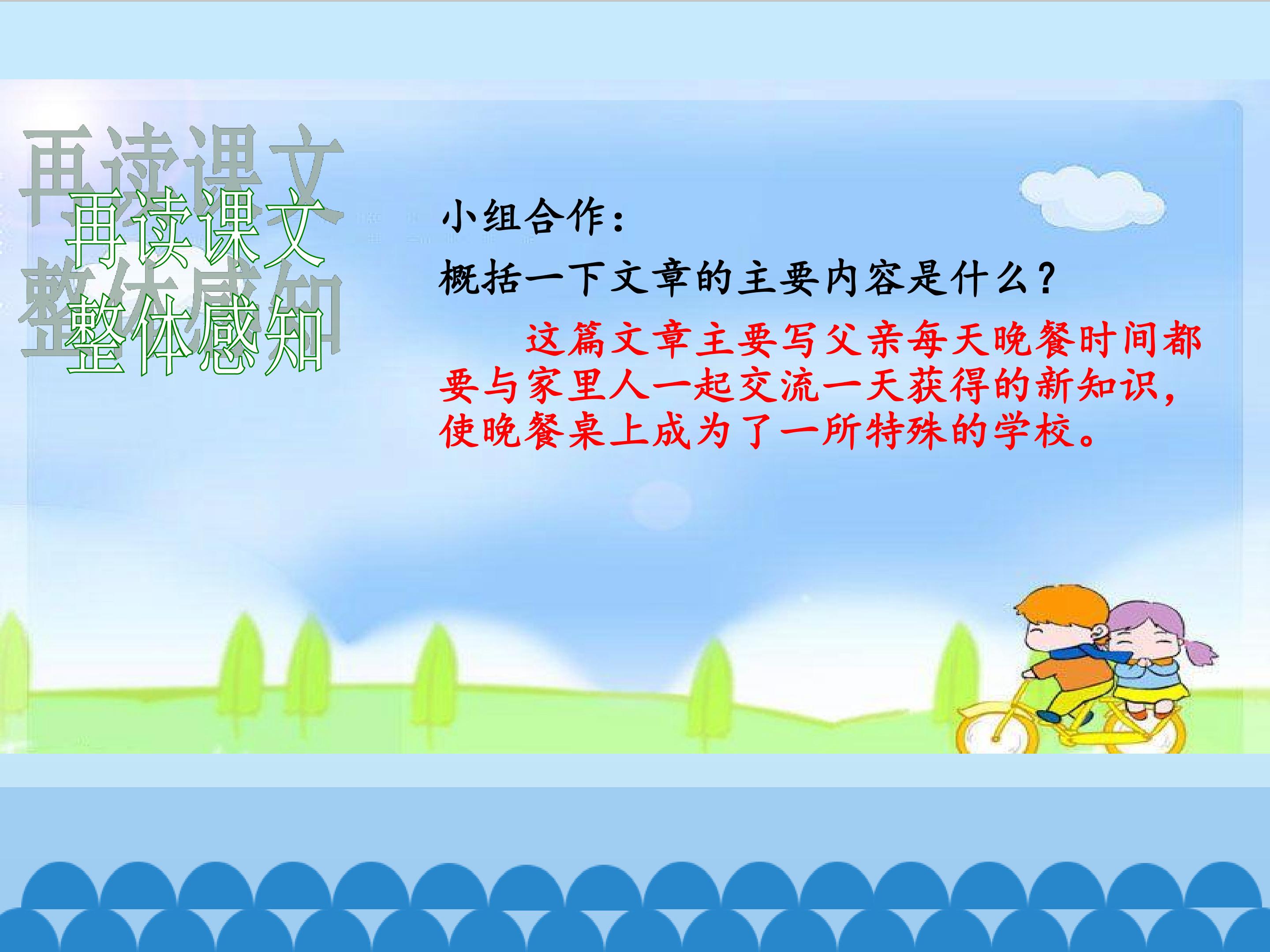 再读课文
整体感知

小组合作：
概括一下文章的主要内容是什么？

这篇文章主要写父亲每天晚餐时间都要与家里人一起交流一天获得的新知识，使晚餐桌上成为了一所特殊的学校。